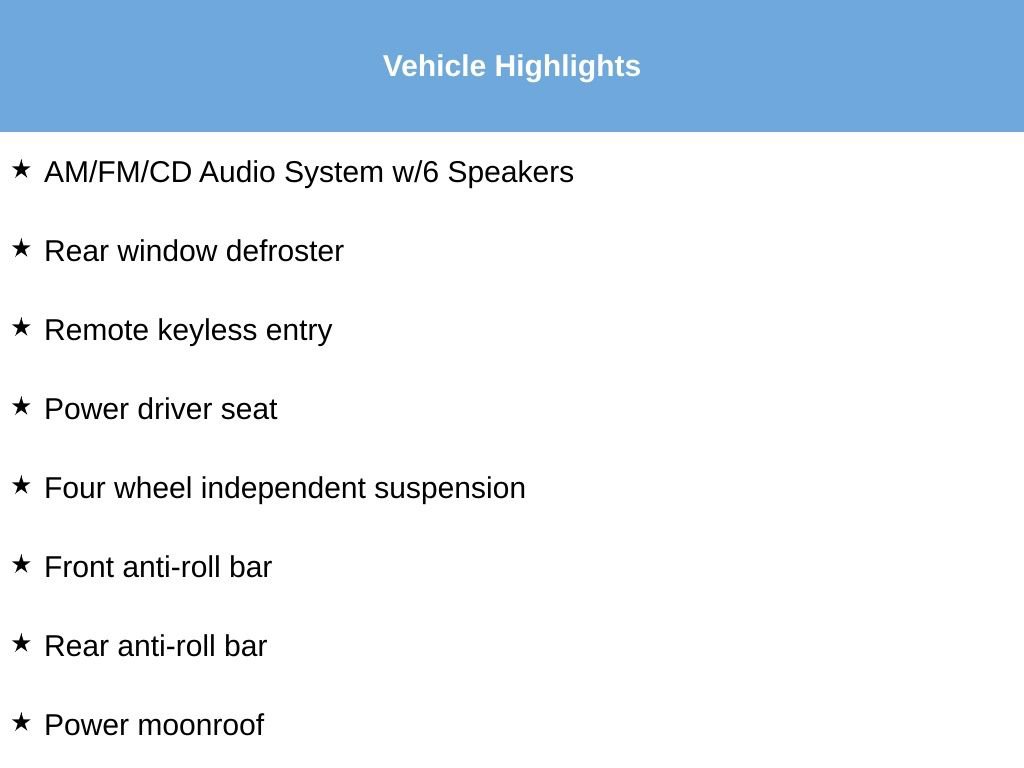 Vehicle Highlights

★ AM/FM/CD Audio System w/6 Speakers

★ Rear window defroster

★ Remote keyless entry

★ Power driver seat

★ Four wheel independent suspension

★ Front anti-roll bar

★ Rear anti-roll bar

★ Power moonroof